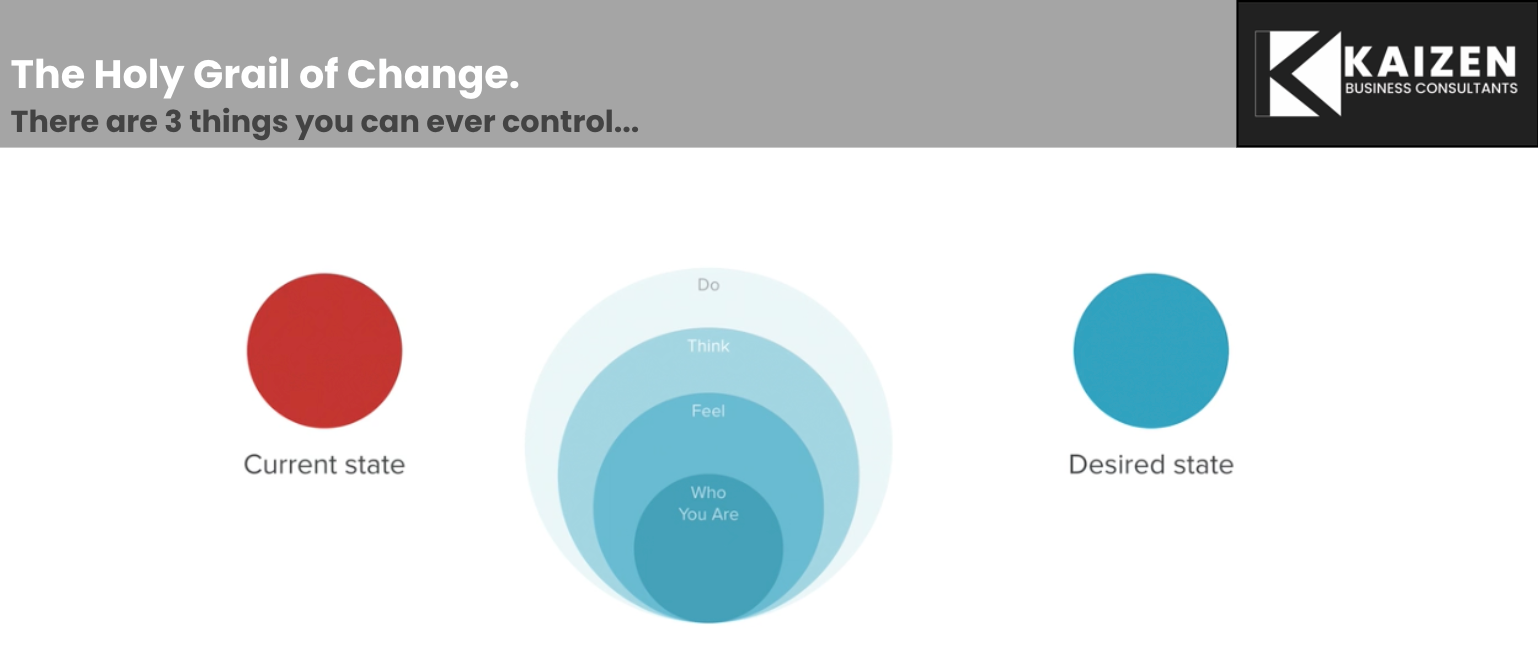 The Holy Grail of Change.
There are 3 things you can ever control...

KAIZEN
BUSINESS CONSULTANTS

Current state

Do

Think

Feel

Who You Are

Desired state